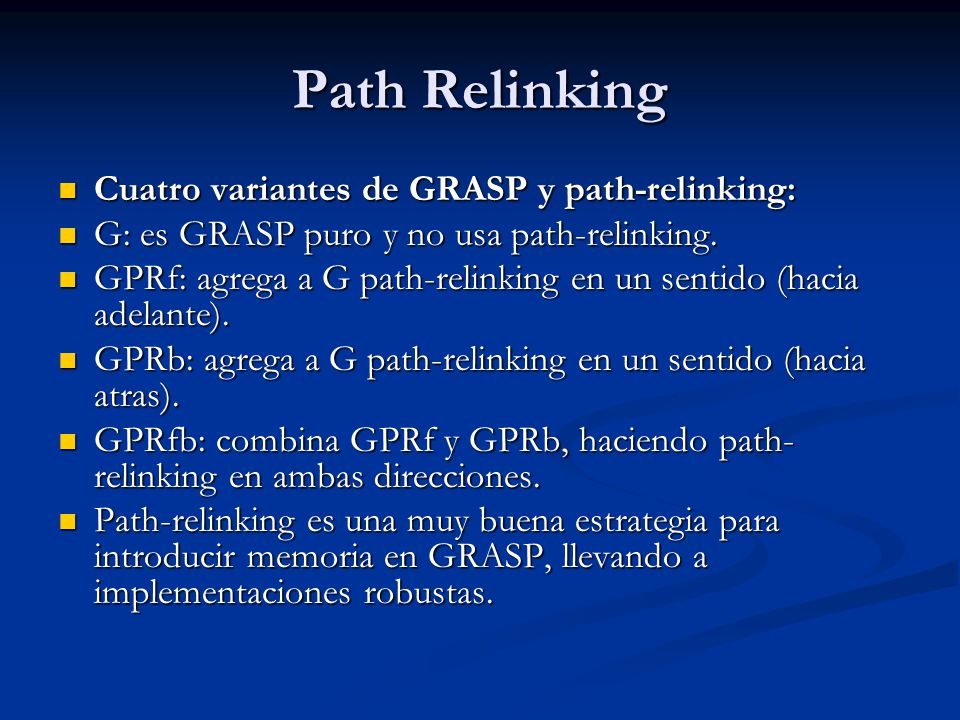 Path Relinking

- Cuatro variantes de GRASP y path-relinking:
- G: es GRASP puro y no usa path-relinking.
- GPRf: agrega a G path-relinking en un sentido (hacia adelante).
- GPRb: agrega a G path-relinking en un sentido (hacia atras).
- GPRfb: combina GPRf y GPRb, haciendo path-relinking en ambas direcciones.
- Path-relinking es una muy buena estrategia para introducir memoria en GRASP, llevando a implementaciones robustas.